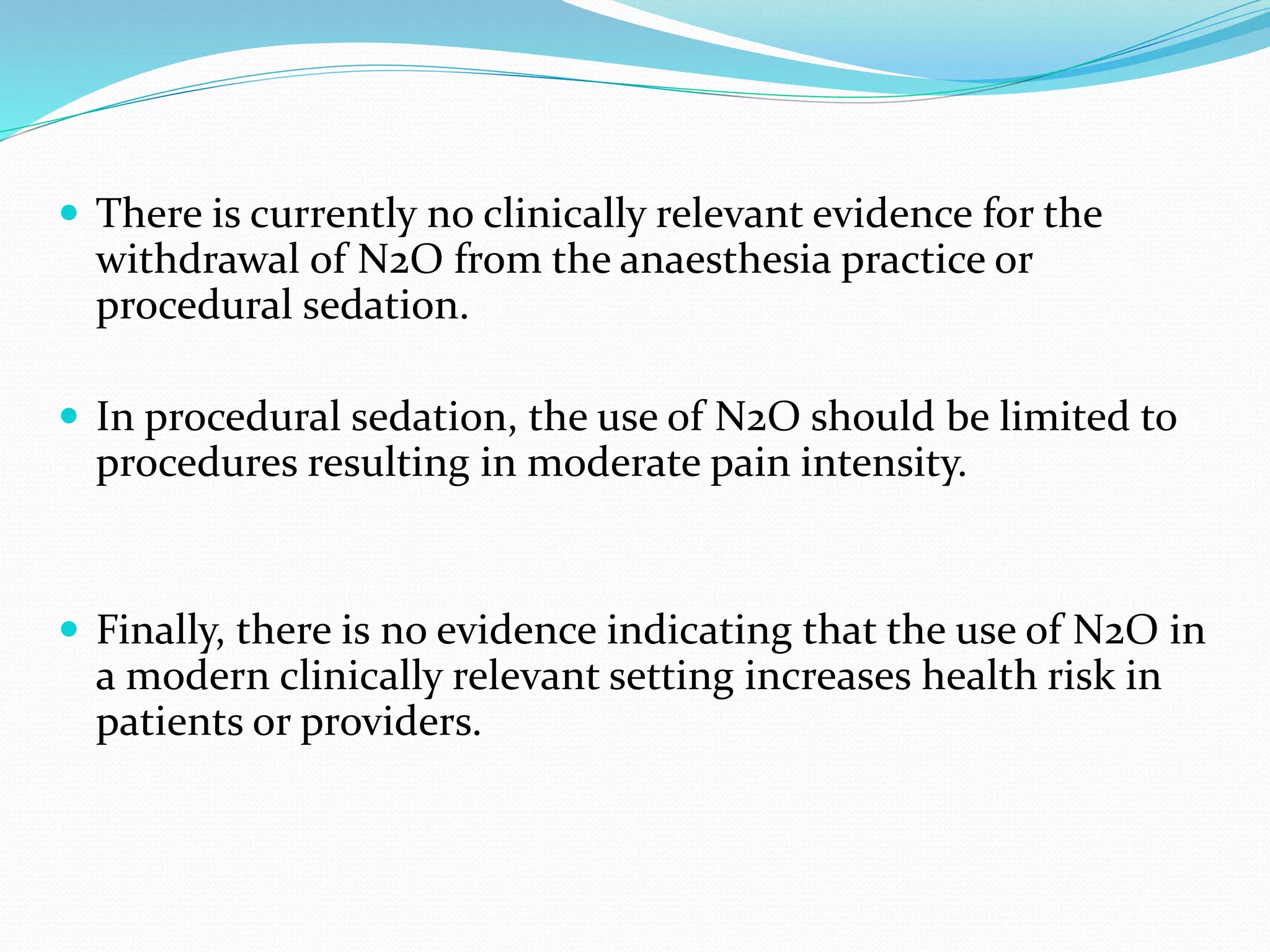 - There is currently no clinically relevant evidence for the withdrawal of N2O from the anaesthesia practice or procedural sedation.

- In procedural sedation, the use of N2O should be limited to procedures resulting in moderate pain intensity.

- Finally, there is no evidence indicating that the use of N2O in a modern clinically relevant setting increases health risk in patients or providers.